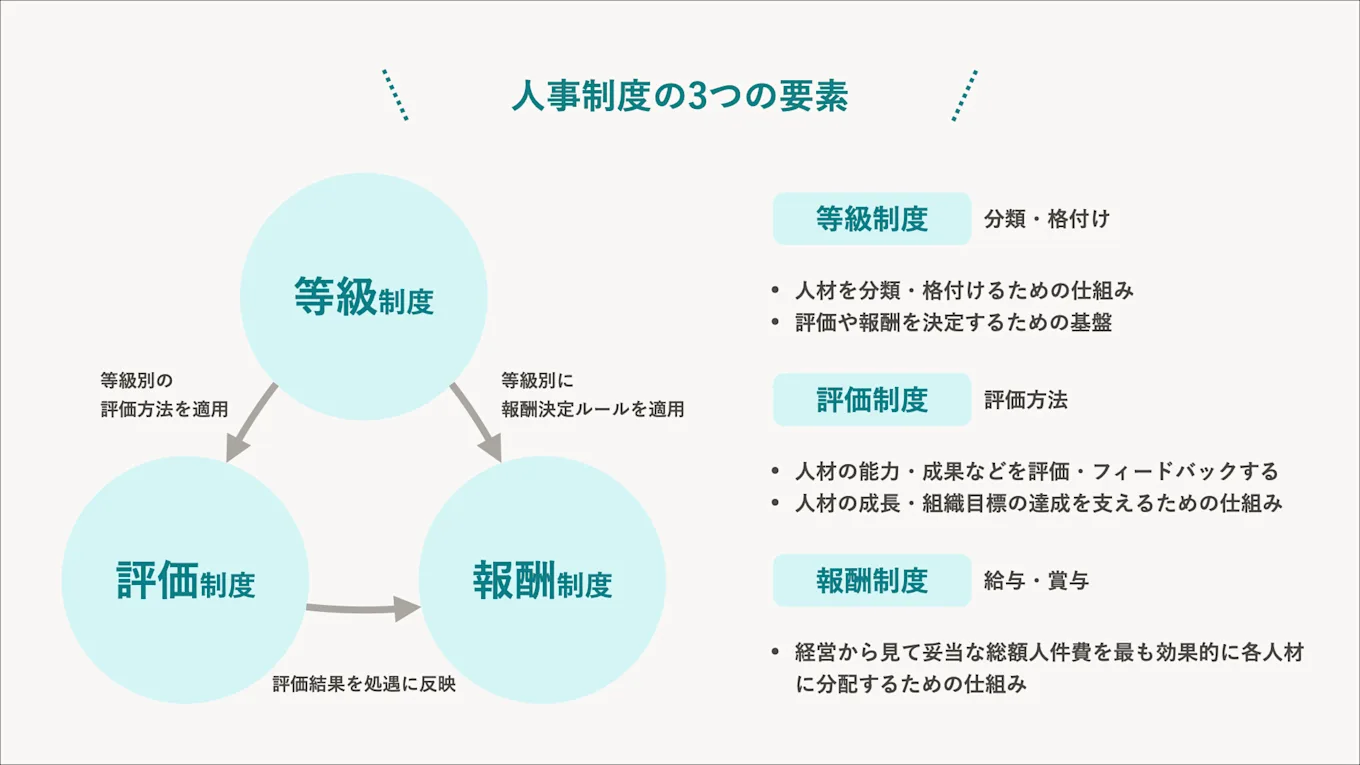 人事制度の3つの要素

等級制度

等級別の
評価方法を適用

等級別に
報酬決定ルールを適用

評価制度

報酬制度

評価結果を処遇に反映

等級制度 分類・格付け

• 人材を分類・格付けるための仕組み
• 評価や報酬を決定するための基盤

評価制度 評価方法

• 人材の能力・成果などを評価・フィードバックする
• 人材の成長・組織目標の達成を支えるための仕組み

報酬制度 給与・賞与

• 経営から見て妥当な総額人件費を最も効果的に各人材に分配するための仕組み